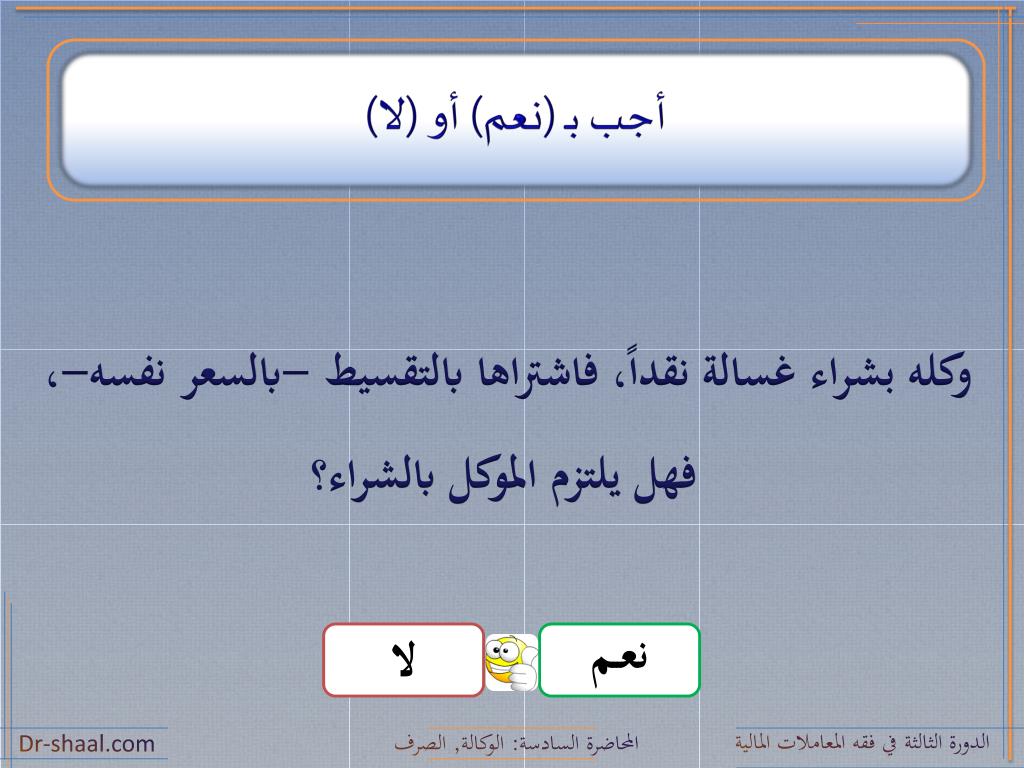 أجب بـ (نعم) أو (لا)

وكله بشراء غسالة نقداً، فاشتراها بالتقسيط –بالسعر نفسه–، فهل يلتزم الموكل بالشراء؟

نعم

لا

الدورة الثالثة في فقه المعاملات المالية

المحاضرة السادسة: الوكالة, الصرف

Dr-shaal.com